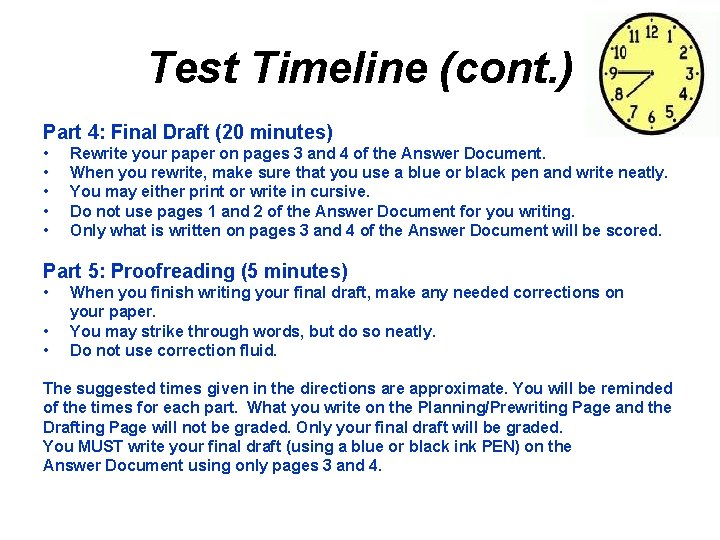 Test Timeline (cont.)

11 12 1 10 2 9 3 8 4 7 6 5

Part 4: Final Draft (20 minutes)
• Rewrite your paper on pages 3 and 4 of the Answer Document.
• When you rewrite, make sure that you use a blue or black pen and write neatly.
• You may either print or write in cursive.
• Do not use pages 1 and 2 of the Answer Document for you writing.
• Only what is written on pages 3 and 4 of the Answer Document will be scored.

Part 5: Proofreading (5 minutes)
• When you finish writing your final draft, make any needed corrections on your paper.
• You may strike through words, but do so neatly.
• Do not use correction fluid.

The suggested times given in the directions are approximate. You will be reminded of the times for each part. What you write on the Planning/Prewriting Page and the Drafting Page will not be graded. Only your final draft will be graded.
You MUST write your final draft (using a blue or black ink PEN) on the Answer Document using only pages 3 and 4.